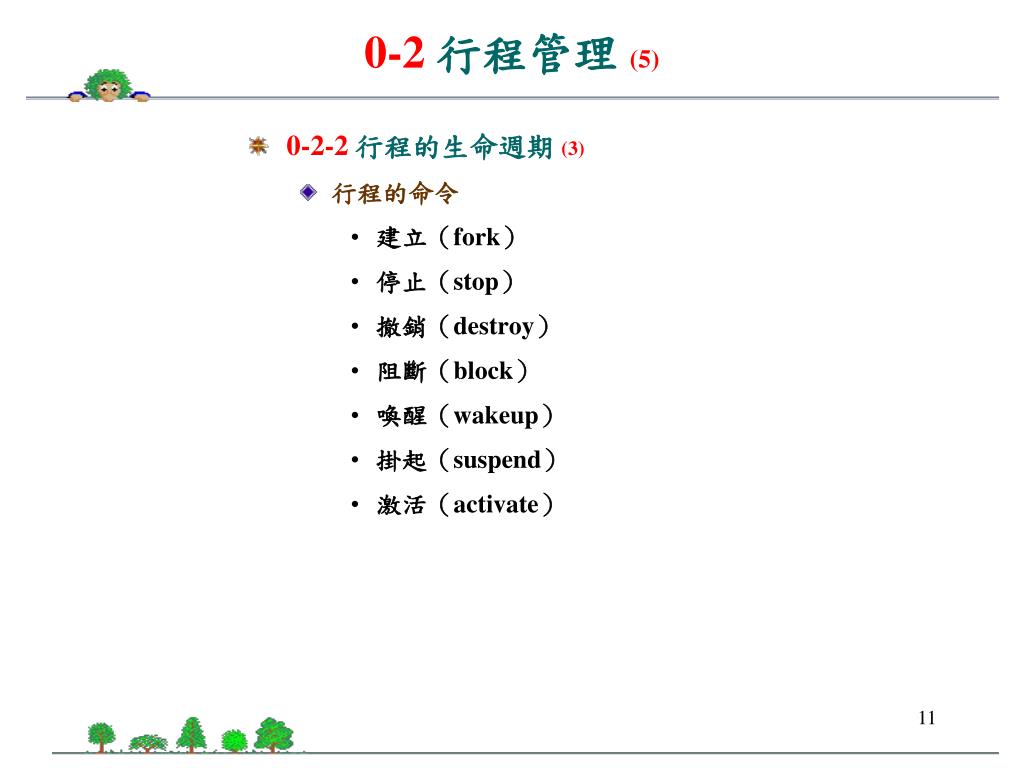 0-2 行程管理 (5)

0-2-2 行程的生命週期 (3)

行程的命令

• 建立（fork）
• 停止（stop）
• 撤銷（destroy）
• 阻斷（block）
• 喚醒（wakeup）
• 掛起（suspend）
• 激活（activate）

11